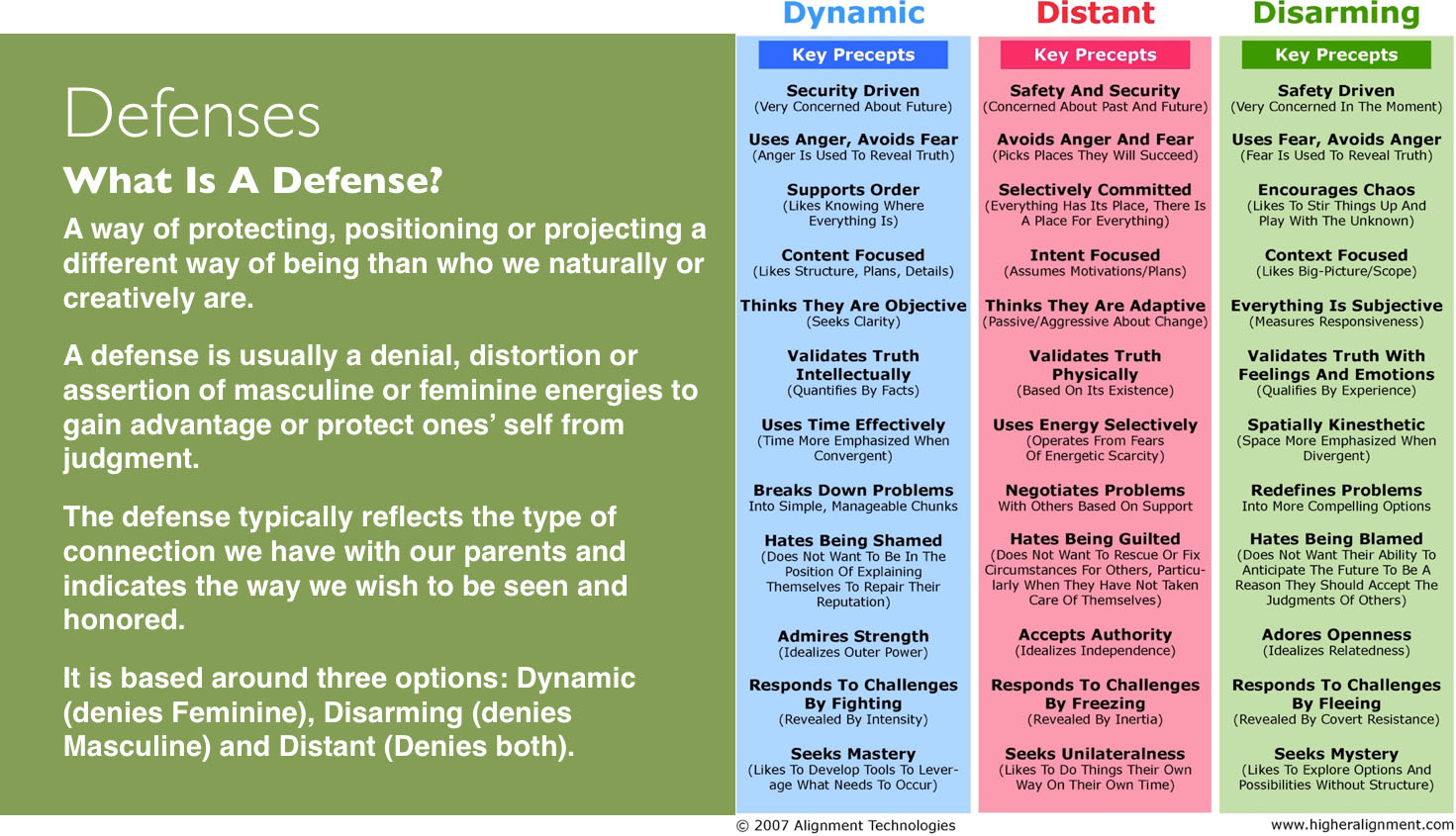 Defenses

What Is A Defense?

A way of protecting, positioning or projecting a different way of being than who we naturally or creatively are.

A defense is usually a denial, distortion or assertion of masculine or feminine energies to gain advantage or protect ones' self from judgment.

The defense typically reflects the type of connection we have with our parents and indicates the way we wish to be seen and honored.

It is based around three options: Dynamic (denies Feminine), Disarming (denies Masculine) and Distant (Denies both).

Dynamic

Key Precepts

Security Driven
(Very Concerned About Future)

Uses Anger, Avoids Fear
(Anger Is Used To Reveal Truth)

Supports Order
(Likes Knowing Where Everything Is)

Content Focused
(Likes Structure, Plans, Details)

Thinks They Are Objective
(Seeks Clarity)

Validates Truth Intellectually
(Quantifies By Facts)

Uses Time Effectively
(Time More Emphasized When Convergent)

Breaks Down Problems
Into Simple, Manageable Chunks

Hates Being Shamed
(Does Not Want To Be In The Position Of Explaining Themselves To Repair Their Reputation)

Admires Strength
(Idealizes Outer Power)

Responds To Challenges By Fighting
(Revealed By Intensity)

Seeks Mastery
(Likes To Develop Tools To Leverage What Needs To Occur)

Distant

Key Precepts

Safety And Security
(Concerned About Past And Future)

Avoids Anger And Fear
(Picks Places They Will Succeed)

Selectively Committed
(Everything Has Its Place, There Is A Place For Everything)

Intent Focused
(Assumes Motivations/Plans)

Thinks They Are Adaptive
(Passive/Aggressive About Change)

Validates Truth Physically
(Based On Its Existence)

Uses Energy Selectively
(Operates From Fears Of Energetic Scarcity)

Negotiates Problems
With Others Based On Support

Hates Being Guilted
(Does Not Want To Rescue Or Fix Circumstances For Others, Particularly When They Have Not Taken Care Of Themselves)

Accepts Authority
(Idealizes Independence)

Responds To Challenges By Freezing
(Revealed By Inertia)

Seeks Unilateralness
(Likes To Do Things Their Own Way On Their Own Time)

Disarming

Key Precepts

Safety Driven
(Very Concerned In The Moment)

Uses Fear, Avoids Anger
(Fear Is Used To Reveal Truth)

Encourages Chaos
(Likes To Stir Things Up And Play With The Unknown)

Context Focused
(Likes Big-Picture/Scope)

Everything Is Subjective
(Measures Responsiveness)

Validates Truth With Feelings And Emotions
(Qualifies By Experience)

Spatially Kinesthetic
(Space More Emphasized When Divergent)

Redefines Problems
Into More Compelling Options

Hates Being Blamed
(Does Not Want Their Ability To Anticipate The Future To Be A Reason They Should Accept The Judgments Of Others)

Adores Openness
(Idealizes Relatedness)

Responds To Challenges By Fleeing
(Revealed By Covert Resistance)

Seeks Mystery
(Likes To Explore Options And Possibilities Without Structure)

© 2007 Alignment Technologies

www.higheralignment.com